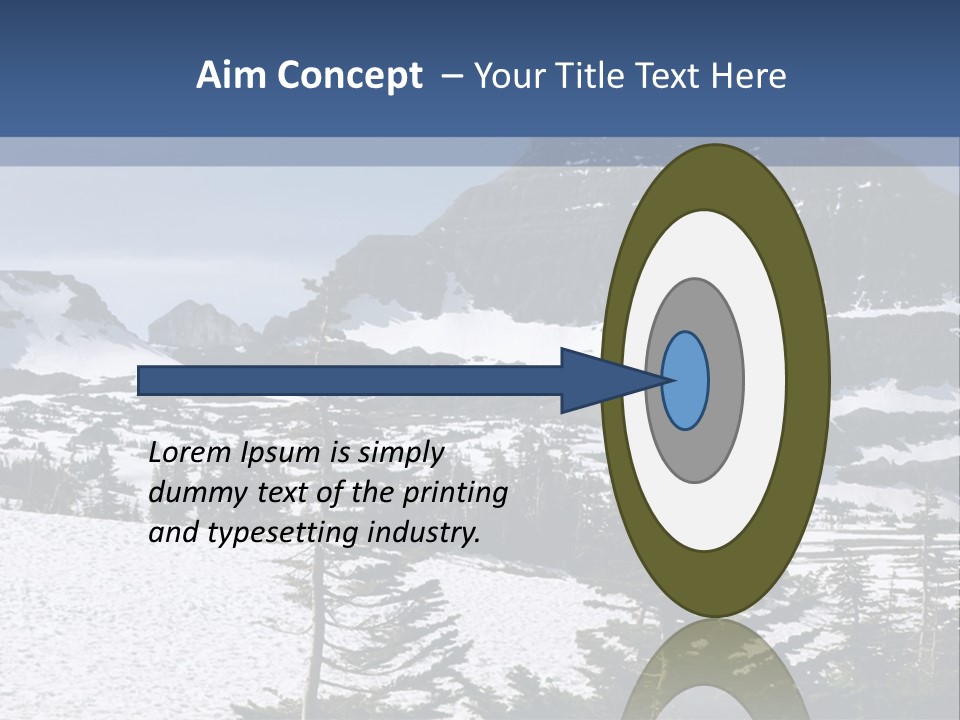 Aim Concept – Your Title Text Here

Lorem Ipsum is simply dummy text of the printing and typesetting industry.